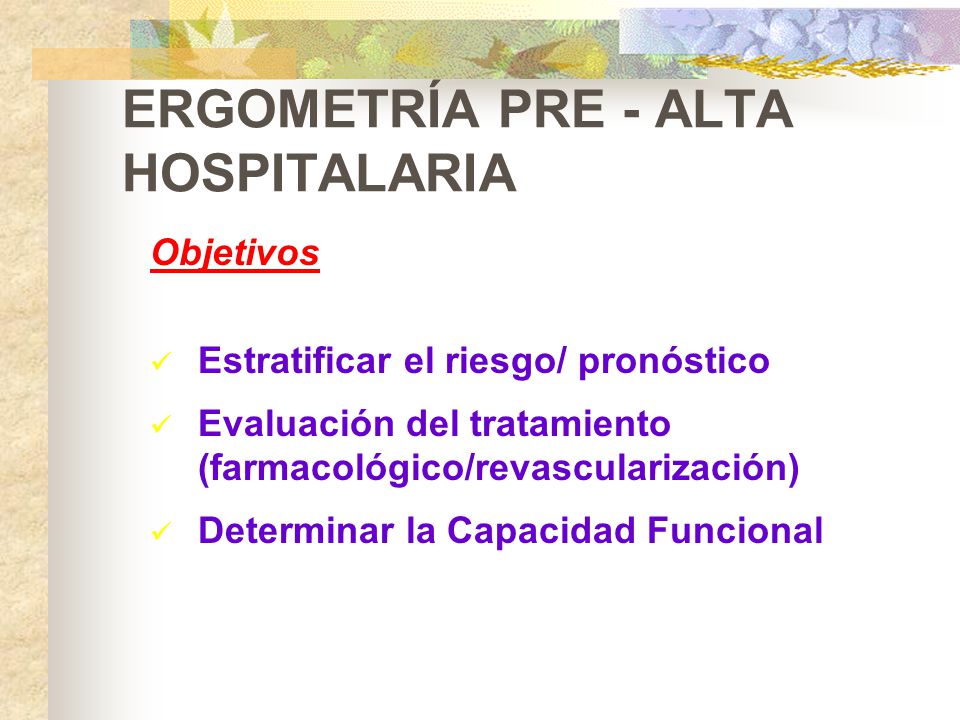 ERGOMETRÍA PRE - ALTA HOSPITALARIA

Objetivos

✓ Estratificar el riesgo/ pronóstico
✓ Evaluación del tratamiento (farmacológico/revascularización)
✓ Determinar la Capacidad Funcional